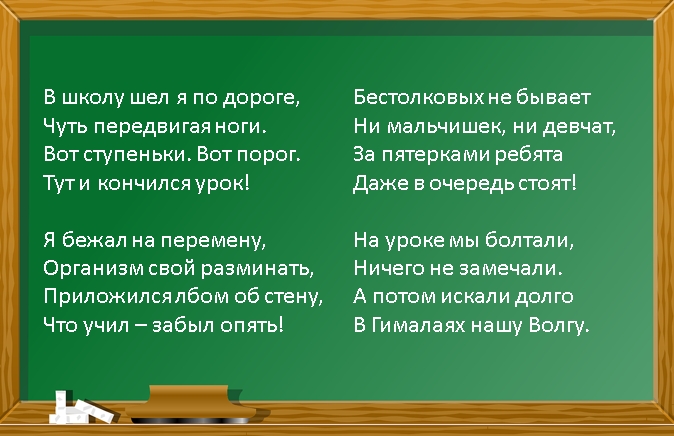 В школу шел я по дороге,
Чуть передвигая ноги.
Вот ступеньки. Вот порог.
Тут и кончился урок!

Я бежал на перемену,
Организм свой разминать,
Приложился лбом об стену,
Что учил – забыл опять!

Бестолковых не бывает
Ни мальчишек, ни девчат,
За пятерками ребята
Даже в очередь стоят!

На уроке мы болтали,
Ничего не замечали.
А потом искали долго
В Гималаях нашу Волгу.